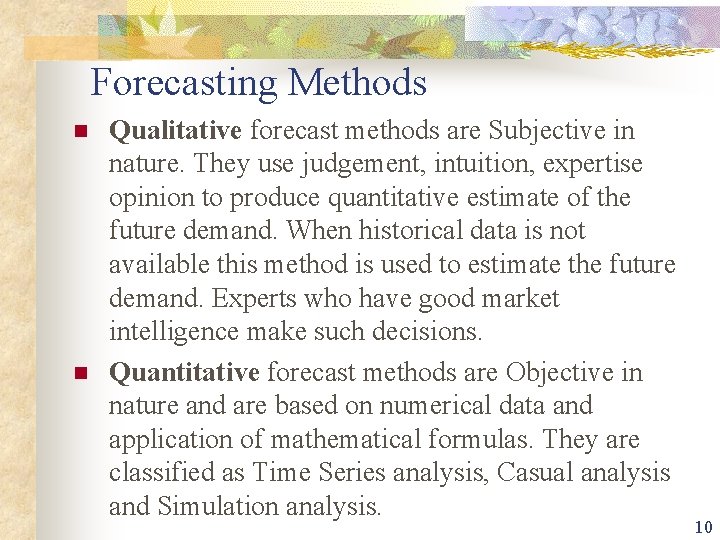 Forecasting Methods

Qualitative forecast methods are Subjective in nature. They use judgement, intuition, expertise opinion to produce quantitative estimate of the future demand. When historical data is not available this method is used to estimate the future demand. Experts who have good market intelligence make such decisions.

Quantitative forecast methods are Objective in nature and are based on numerical data and application of mathematical formulas. They are classified as Time Series analysis, Casual analysis and Simulation analysis.

10